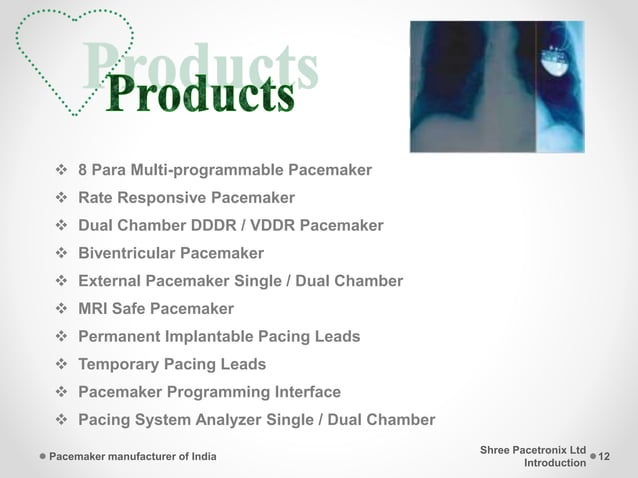 Products

Products

❖ 8 Para Multi-programmable Pacemaker
❖ Rate Responsive Pacemaker
❖ Dual Chamber DDDR / VDDR Pacemaker
❖ Biventricular Pacemaker
❖ External Pacemaker Single / Dual Chamber
❖ MRI Safe Pacemaker
❖ Permanent Implantable Pacing Leads
❖ Temporary Pacing Leads
❖ Pacemaker Programming Interface
❖ Pacing System Analyzer Single / Dual Chamber

Pacemaker manufacturer of India

Shree Pacetronix Ltd Introduction

12